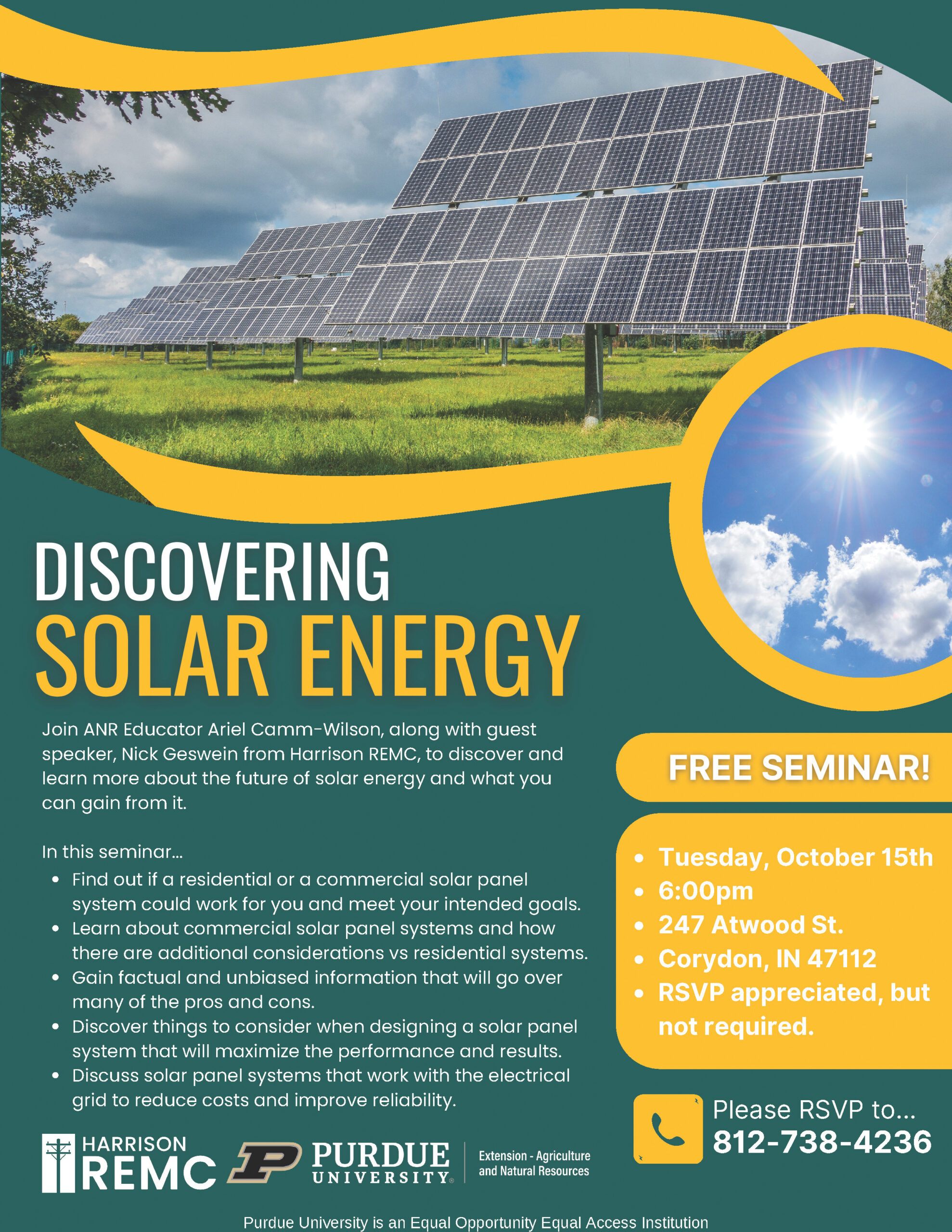 DISCOVERING
SOLAR ENERGY

Join ANR Educator Ariel Camm-Wilson, along with guest speaker, Nick Geswein from Harrison REMC, to discover and learn more about the future of solar energy and what you can gain from it.

In this seminar...
- Find out if a residential or a commercial solar panel system could work for you and meet your intended goals.
- Learn about commercial solar panel systems and how there are additional considerations vs residential systems.
- Gain factual and unbiased information that will go over many of the pros and cons.
- Discover things to consider when designing a solar panel system that will maximize the performance and results.
- Discuss solar panel systems that work with the electrical grid to reduce costs and improve reliability.

FREE SEMINAR!

- Tuesday, October 15th
- 6:00pm
- 247 Atwood St.
- Corydon, IN 47112
- RSVP appreciated, but not required.

Please RSVP to...
812-738-4236

HARRISON REMC

PURDUE UNIVERSITY

Extension - Agriculture and Natural Resources

Purdue University is an Equal Opportunity Equal Access Institution